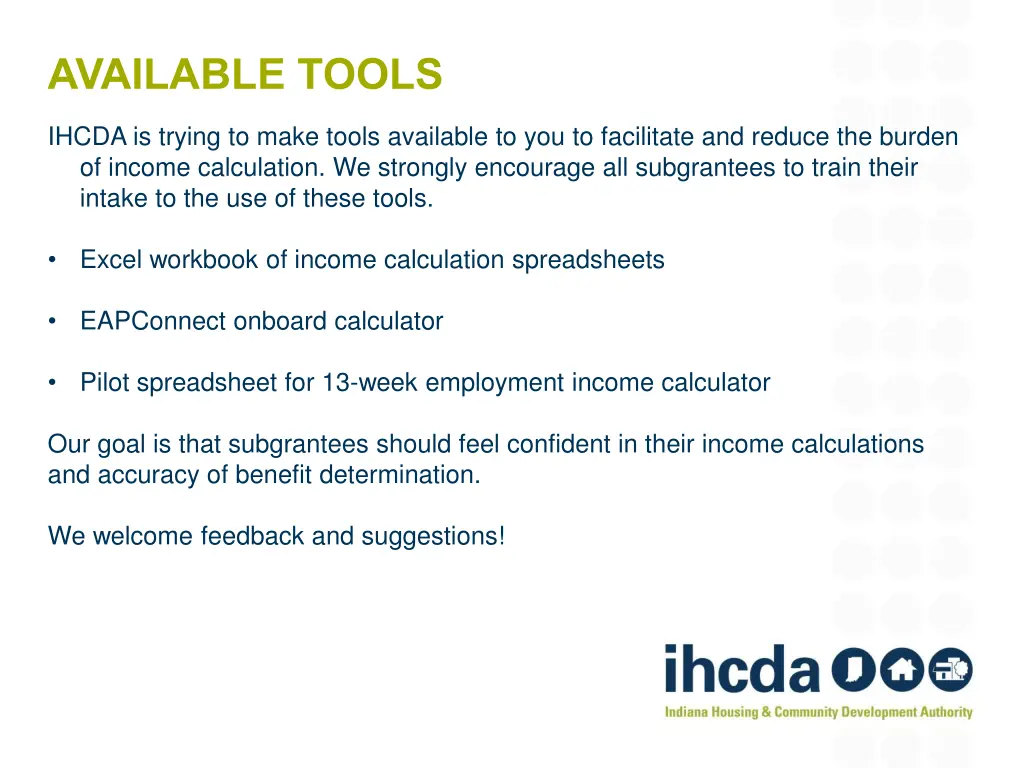 AVAILABLE TOOLS

IHCDA is trying to make tools available to you to facilitate and reduce the burden of income calculation. We strongly encourage all subgrantees to train their intake to the use of these tools.

• Excel workbook of income calculation spreadsheets

• EAPConnect onboard calculator

• Pilot spreadsheet for 13-week employment income calculator

Our goal is that subgrantees should feel confident in their income calculations and accuracy of benefit determination.

We welcome feedback and suggestions!

ihcda

Indiana Housing & Community Development Authority